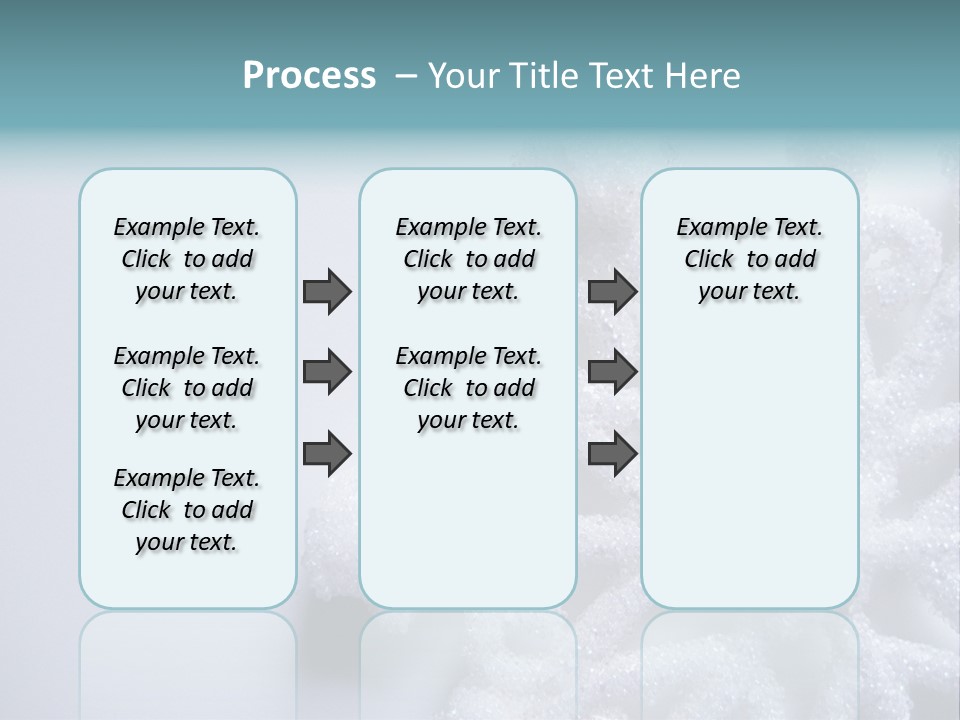 Process – Your Title Text Here

Example Text. Click to add your text.

Example Text. Click to add your text.

Example Text. Click to add your text.

Example Text. Click to add your text.

Example Text. Click to add your text.

Example Text. Click to add your text.